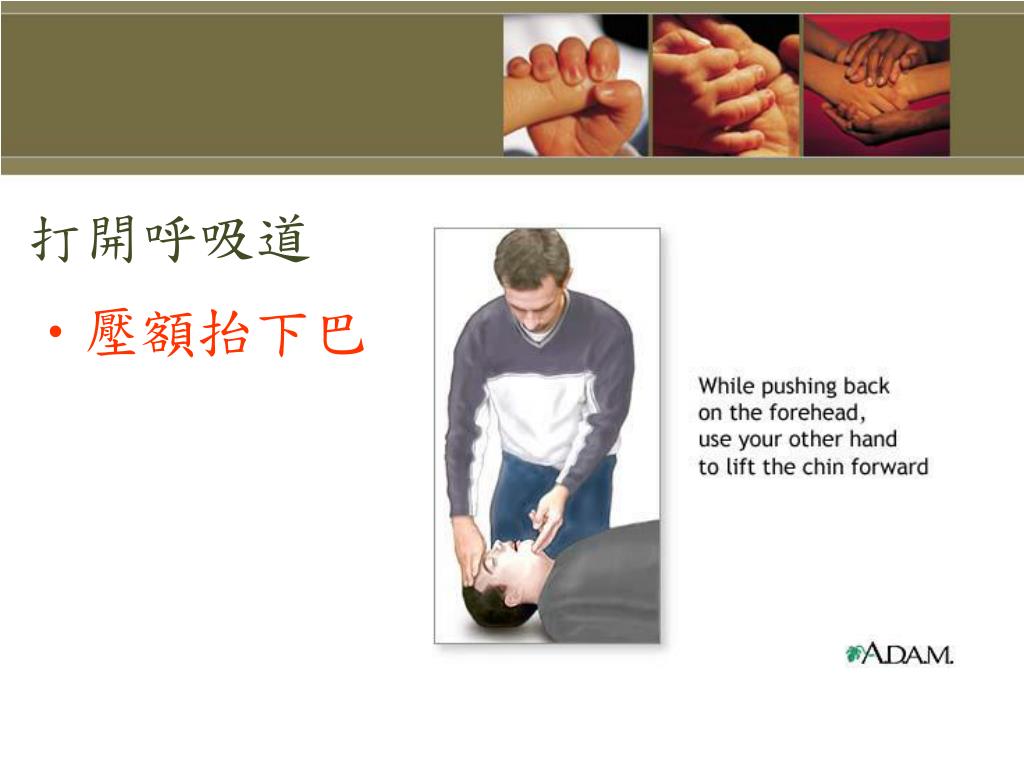 打開呼吸道

• 壓額抬下巴

While pushing back on the forehead, use your other hand to lift the chin forward

A.D.A.M.